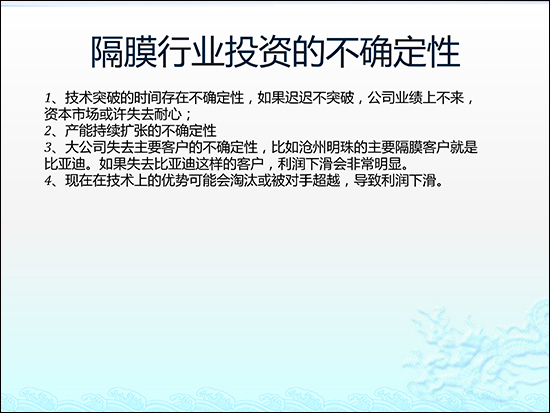 隔膜行业投资的不确定性

1、技术突破的时间存在不确定性，如果迟迟不突破，公司业绩上不来，资本市场或许失去耐心；
2、产能持续扩张的不确定性
3、大公司失去主要客户的不确定性，比如沧州明珠的主要隔膜客户就是比亚迪。如果失去比亚迪这样的客户，利润下滑会非常明显。
4、现在在技术上的优势可能会淘汰或被对手超越，导致利润下滑。